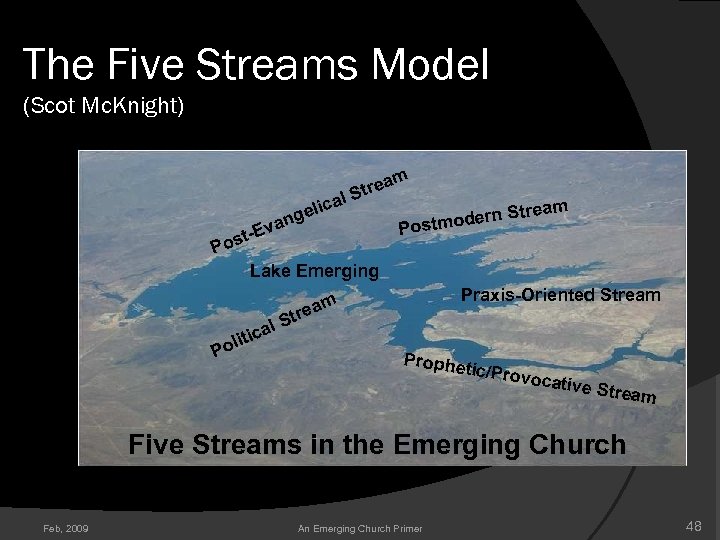 The Five Streams Model
(Scot McKnight)

Post-Evangelical Stream
Postmodern Stream
Lake Emerging
Praxis-Oriented Stream
Political Stream
Prophetic/Provocative Stream
Five Streams in the Emerging Church

Feb, 2009
An Emerging Church Primer
48